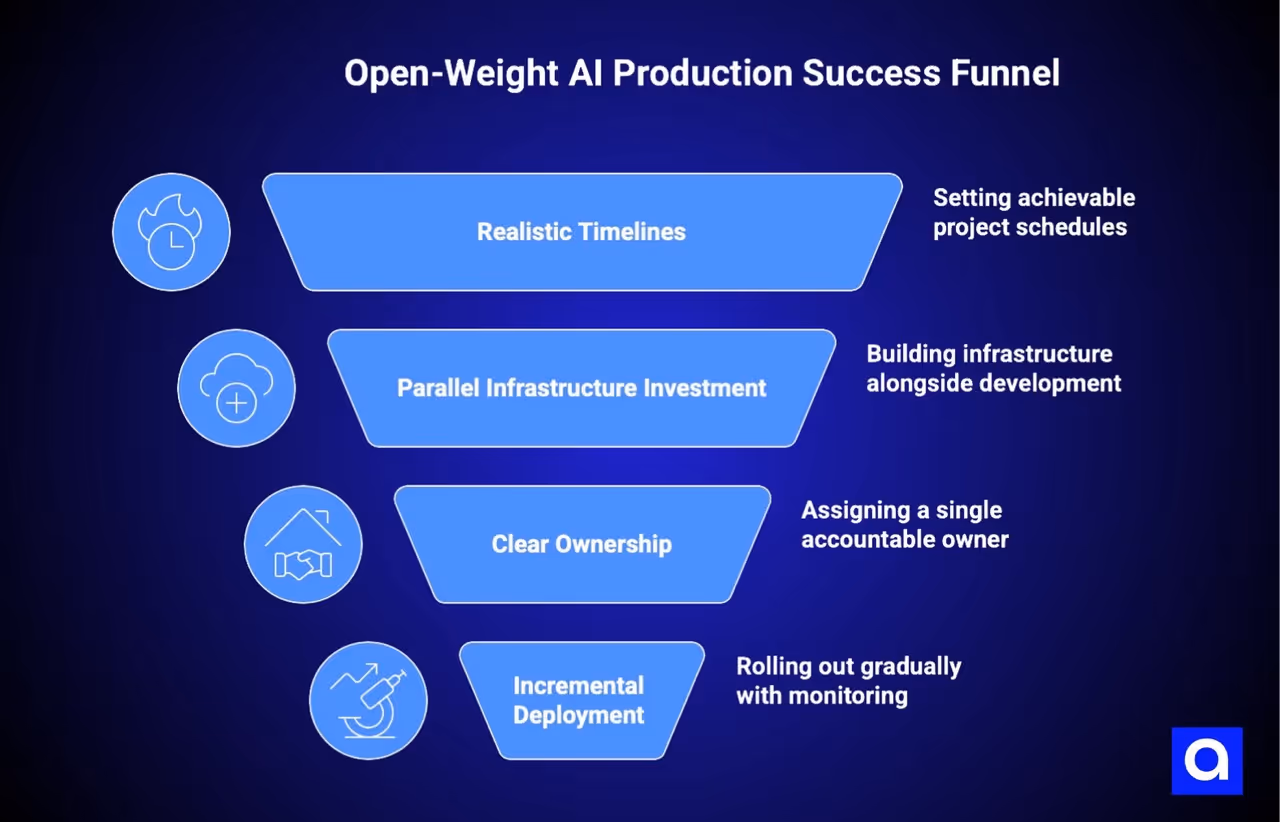 Open-Weight AI Production Success Funnel

Realistic Timelines

Setting achievable project schedules

Parallel Infrastructure Investment

Building infrastructure alongside development

Clear Ownership

Assigning a single accountable owner

Incremental Deployment

Rolling out gradually with monitoring

a